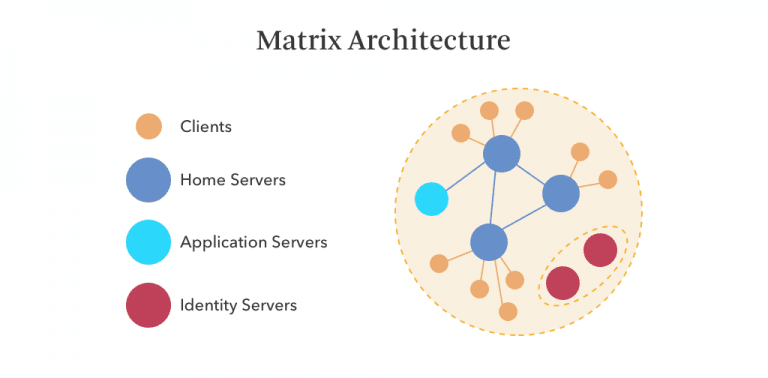 Matrix Architecture

Clients

Home Servers

Application Servers

Identity Servers